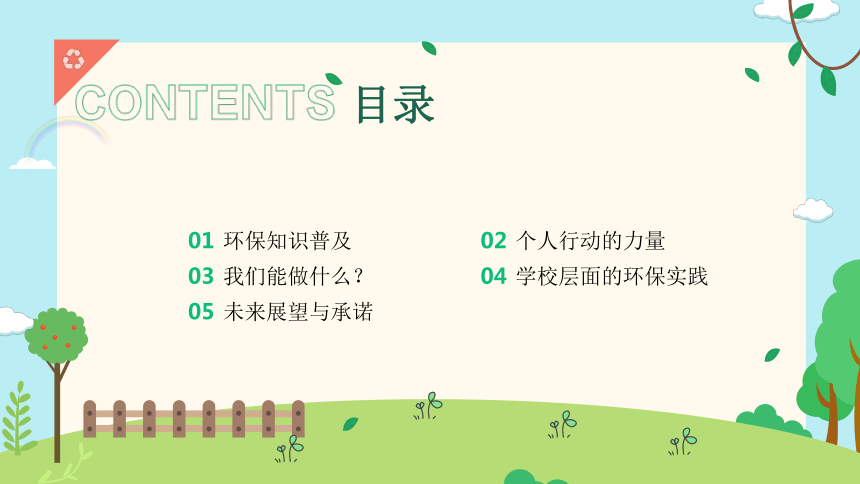 CONTENTS 目录

01 环保知识普及

02 个人行动的力量

03 我们能做什么？

04 学校层面的环保实践

05 未来展望与承诺